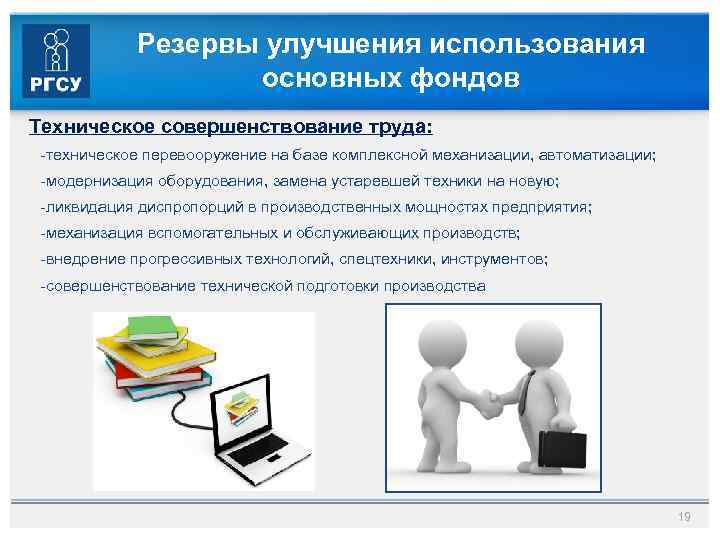 РГСУ

Резервы улучшения использования основных фондов

Техническое совершенствование труда:

-техническое перевооружение на базе комплексной механизации, автоматизации;

-модернизация оборудования, замена устаревшей техники на новую;

-ликвидация диспропорций в производственных мощностях предприятия;

-механизация вспомогательных и обслуживающих производств;

-внедрение прогрессивных технологий, спецтехники, инструментов;

-совершенствование технической подготовки производства

19